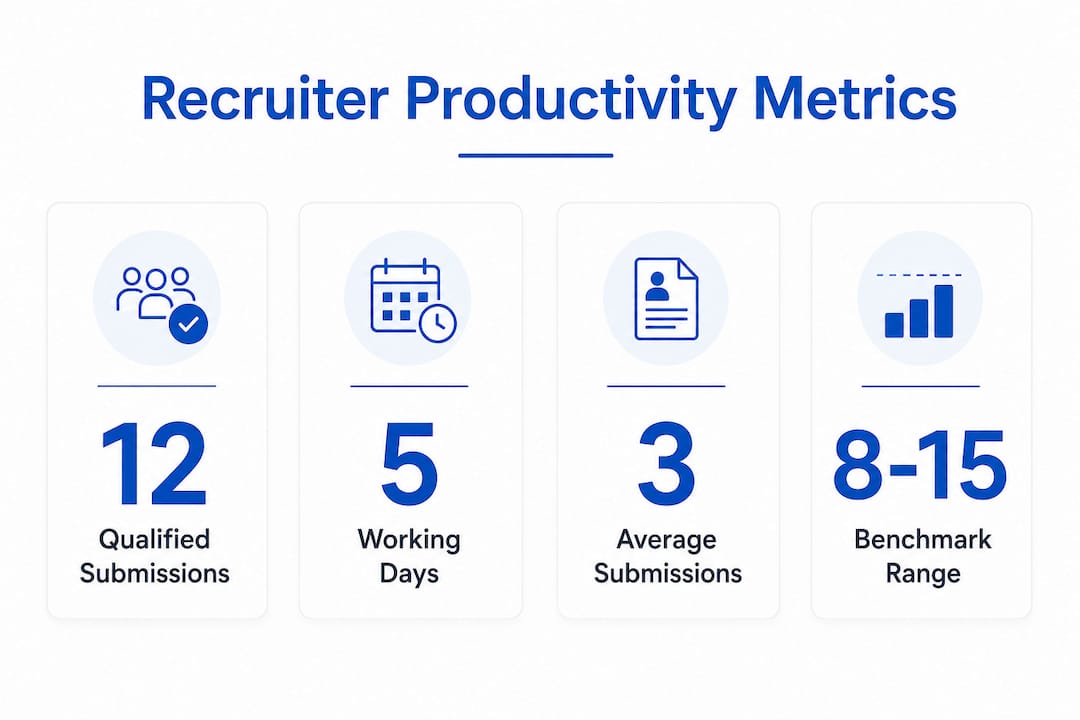 Recruiter Productivity Metrics

12
Qualified Submissions

5
Working Days

3
Average Submissions

8-15
Benchmark Range